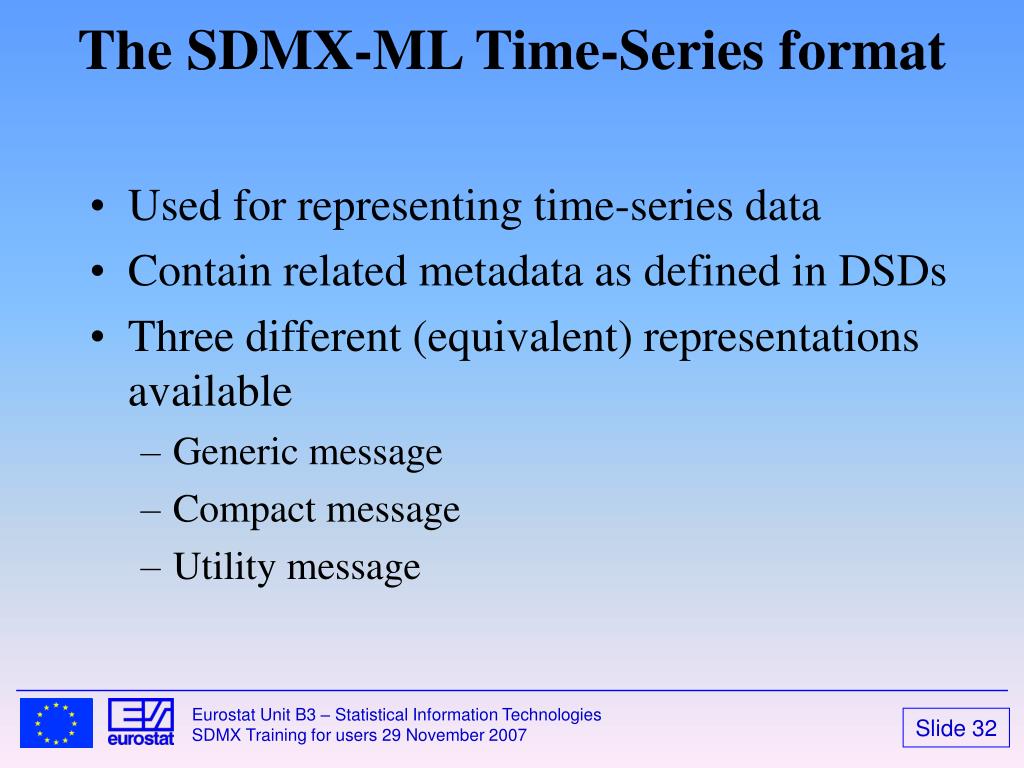 The SDMX-ML Time-Series format

• Used for representing time-series data
• Contain related metadata as defined in DSDs
• Three different (equivalent) representations available
– Generic message
– Compact message
– Utility message

eurostat

Eurostat Unit B3 – Statistical Information Technologies
SDMX Training for users 29 November 2007

Slide 32